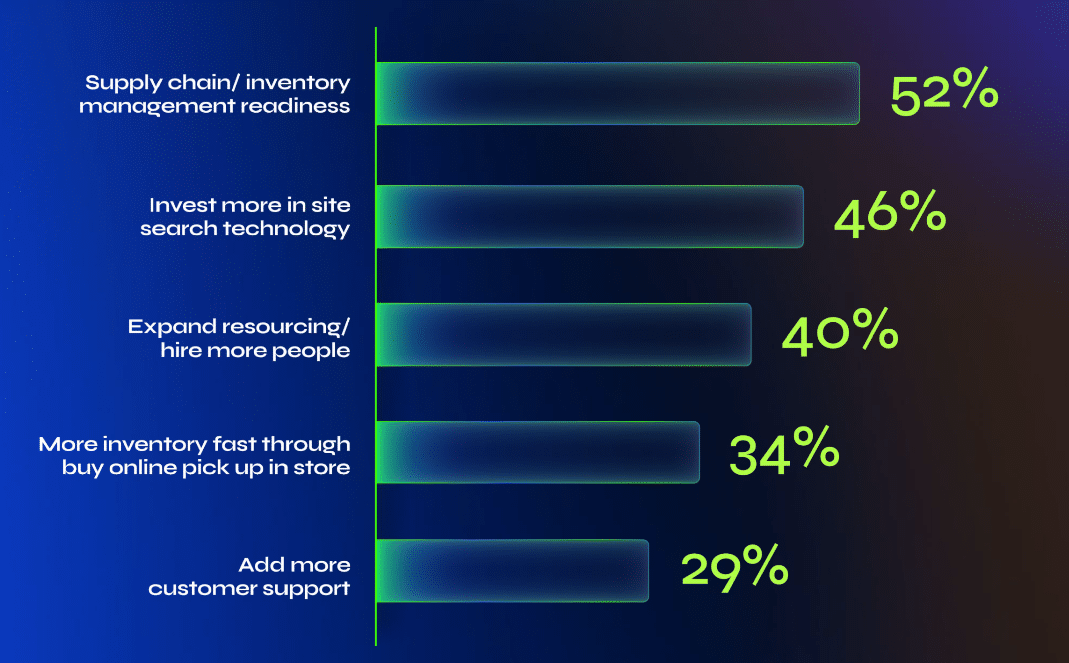 Supply chain/ inventory management readiness 52%

Invest more in site search technology 46%

Expand resourcing/ hire more people 40%

More inventory fast through buy online pick up in store 34%

Add more customer support 29%